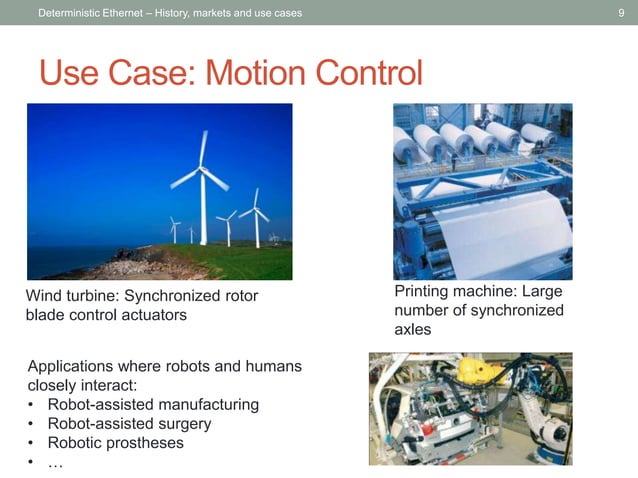 Deterministic Ethernet – History, markets and use cases

9

Use Case: Motion Control

Wind turbine: Synchronized rotor blade control actuators

Printing machine: Large number of synchronized axles

Applications where robots and humans closely interact:
• Robot-assisted manufacturing
• Robot-assisted surgery
• Robotic prostheses
• …